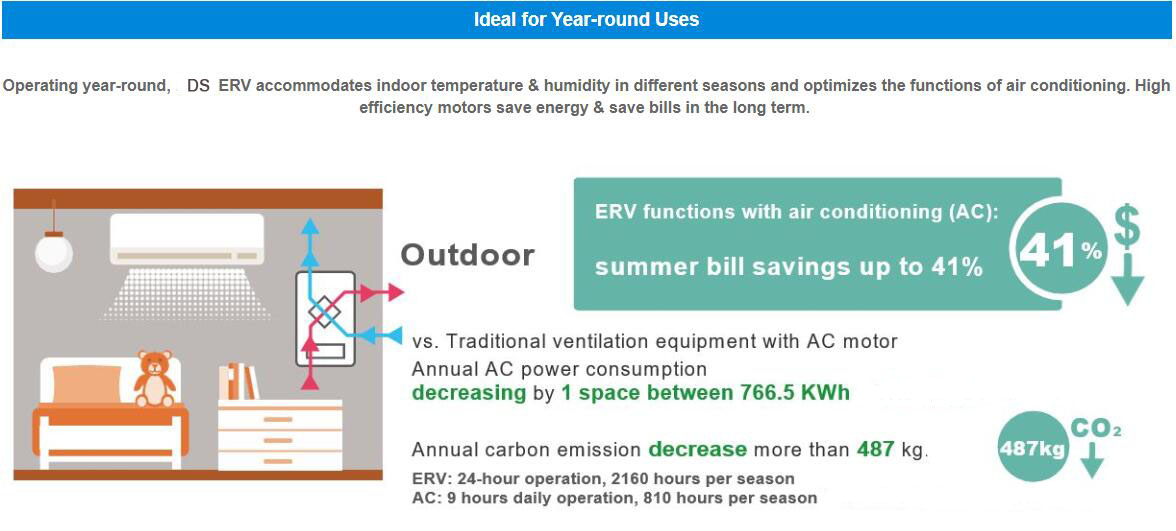 Ideal for Year-round Uses

Operating year-round, DS ERV accommodates indoor temperature & humidity in different seasons and optimizes the functions of air conditioning. High efficiency motors save energy & save bills in the long term.

Outdoor

ERV functions with air conditioning (AC):
summer bill savings up to 41%

41%

$

vs. Traditional ventilation equipment with AC motor
Annual AC power consumption
decreasing by 1 space between 766.5 KWh

Annual carbon emission decrease more than 487 kg.
ERV: 24-hour operation, 2160 hours per season
AC: 9 hours daily operation, 810 hours per season

487kg

$CO_2$